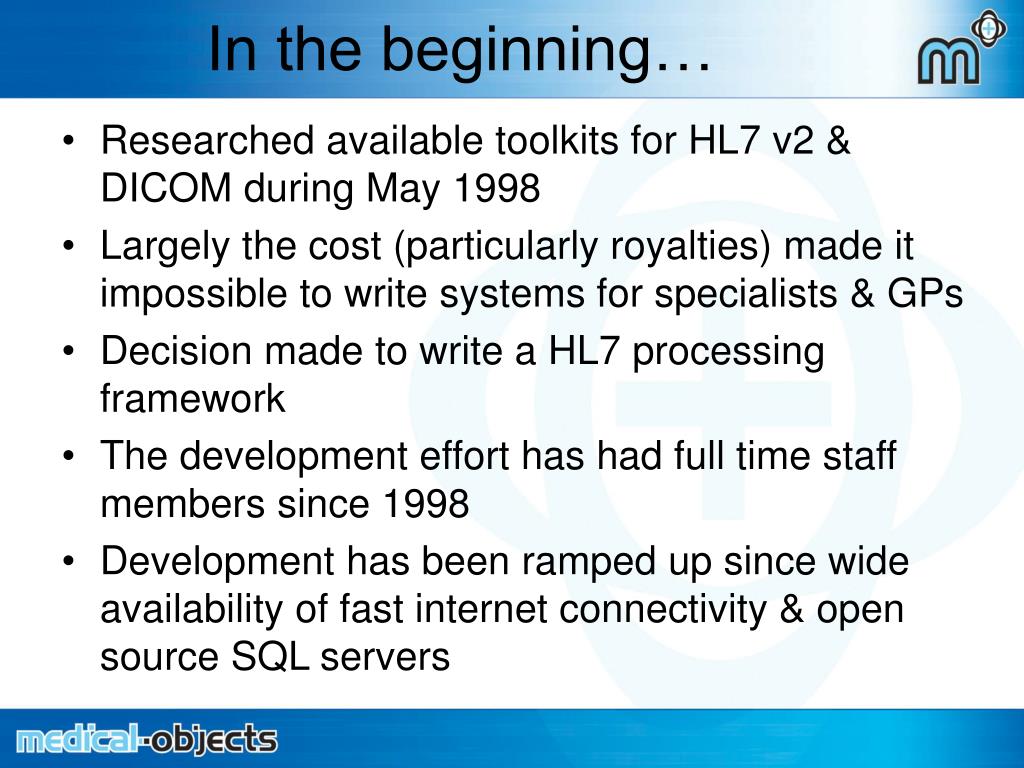 In the beginning…

• Researched available toolkits for HL7 v2 & DICOM during May 1998
• Largely the cost (particularly royalties) made it impossible to write systems for specialists & GPs
• Decision made to write a HL7 processing framework
• The development effort has had full time staff members since 1998
• Development has been ramped up since wide availability of fast internet connectivity & open source SQL servers

medical-objects